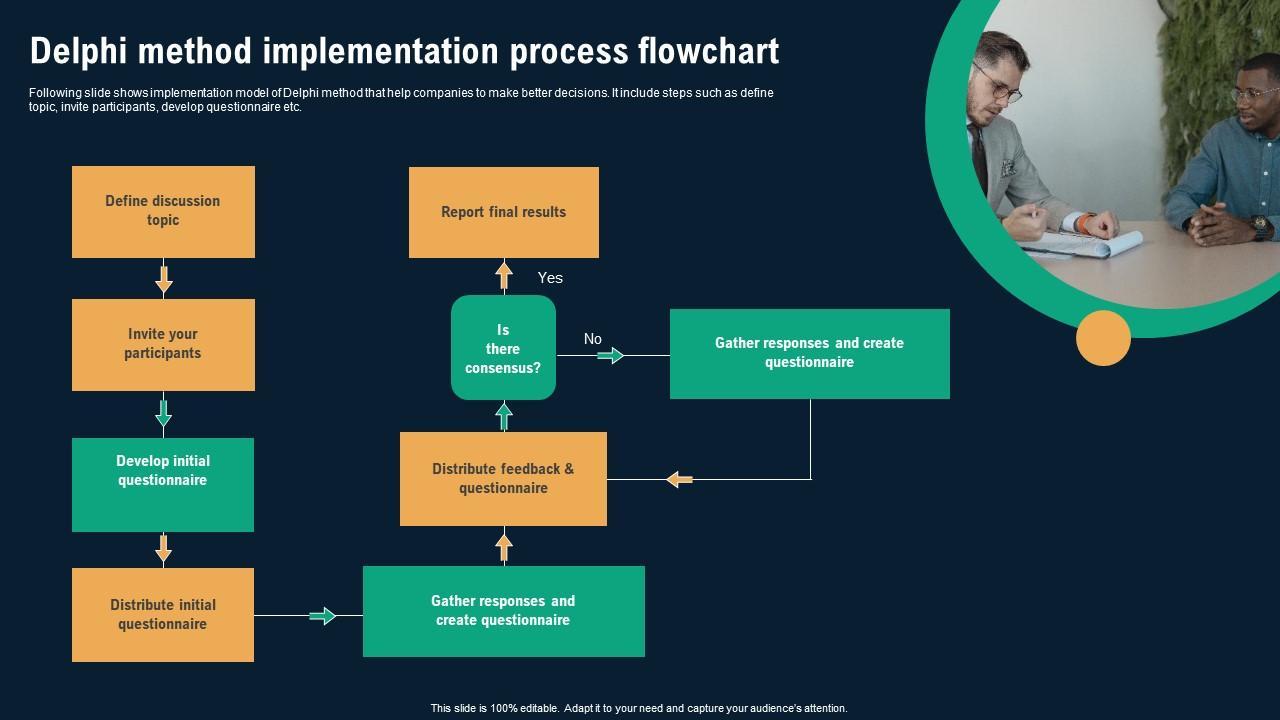 Delphi method implementation process flowchart

Following slide shows implementation model of Delphi method that help companies to make better decisions. It include steps such as define topic, invite participants, develop questionnaire etc.

Define discussion topic

Invite your participants

Develop initial questionnaire

Distribute initial questionnaire

Gather responses and create questionnaire

Distribute feedback & questionnaire

Is there consensus?

Yes

Report final results

No

Gather responses and create questionnaire

This slide is 100% editable. Adapt it to your need and capture your audience's attention.